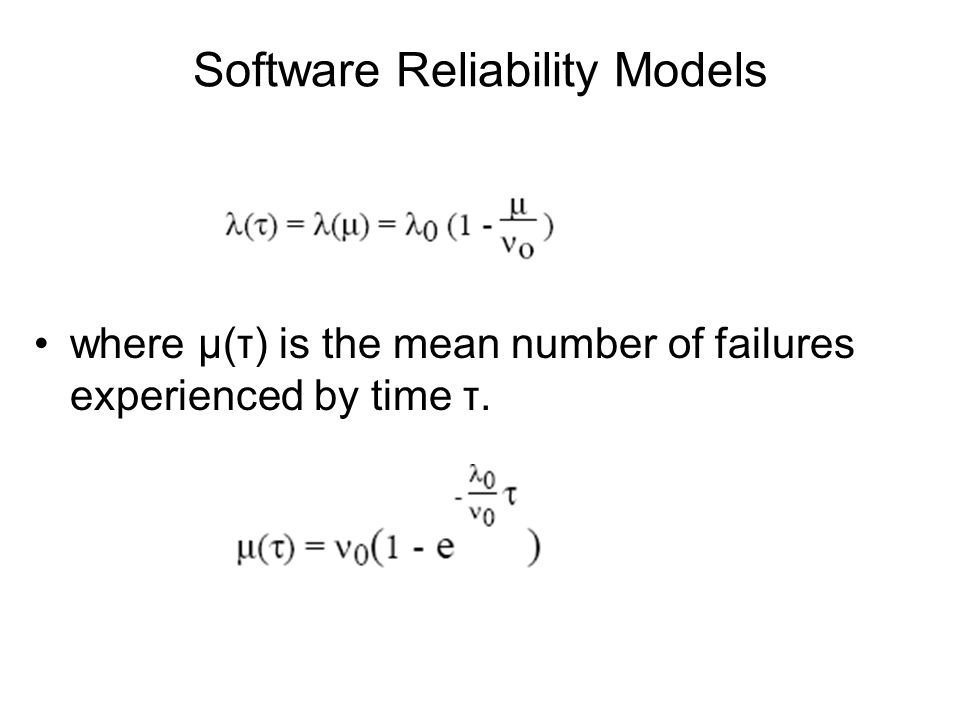 Software Reliability Models

$\lambda(\tau) = \lambda(\mu) = \lambda_0 (1 - \frac{\mu}{\nu_0})$

• where μ(τ) is the mean number of failures experienced by time τ.

$\mu(\tau) = \nu_0(1 - e^{-\frac{\lambda_0}{\nu_0}\tau})$